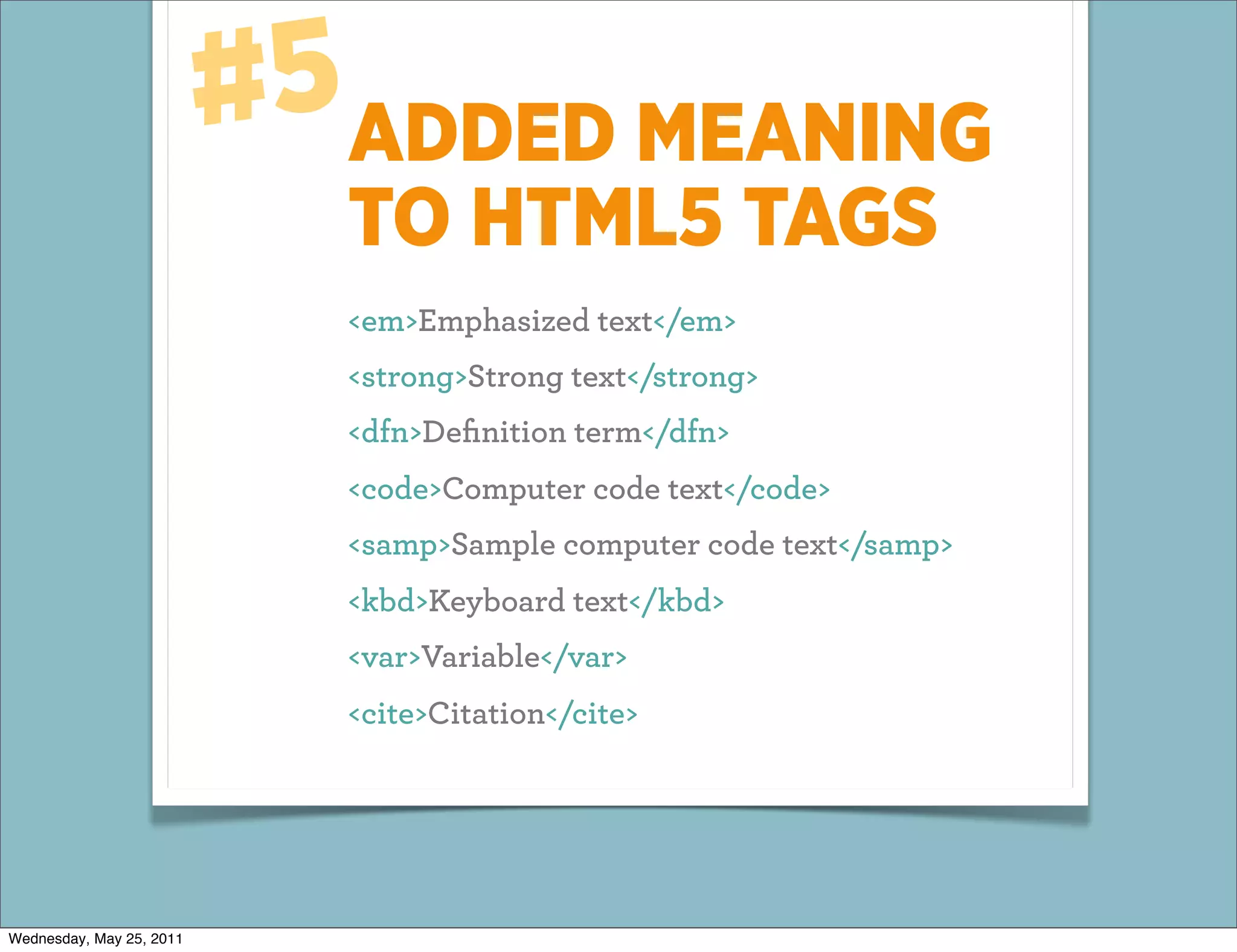 #5

ADDED MEANING TO HTML5 TAGS

<em>Emphasized text</em>

<strong>Strong text</strong>

<dfn>Definition term</dfn>

<code>Computer code text</code>

<samp>Sample computer code text</samp>

<kbd>Keyboard text</kbd>

<var>Variable</var>

<cite>Citation</cite>

Wednesday, May 25, 2011